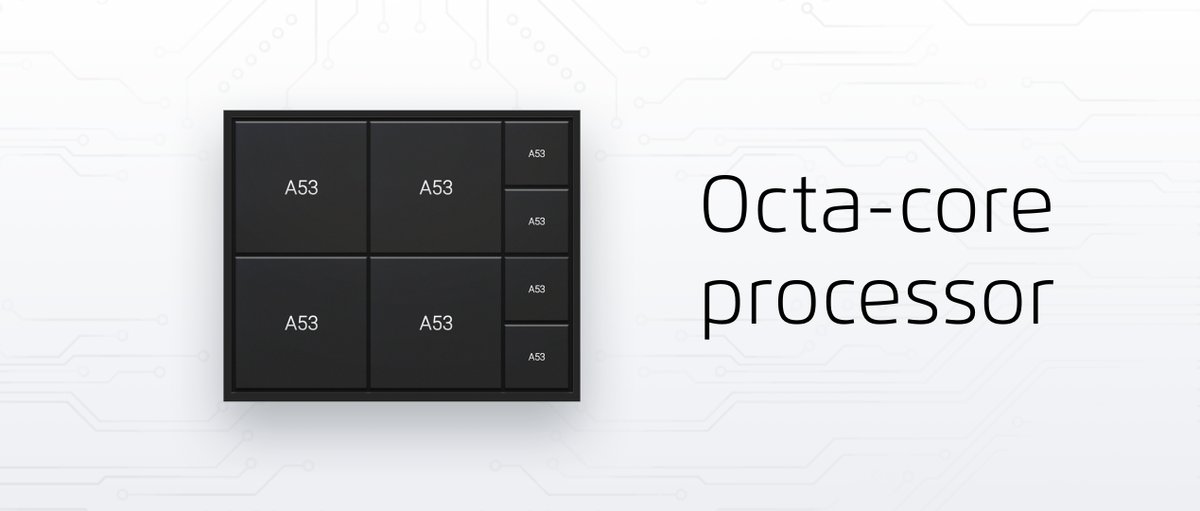 A53
A53
A53
A53
A53
A53
A53
A53

Octa-core processor